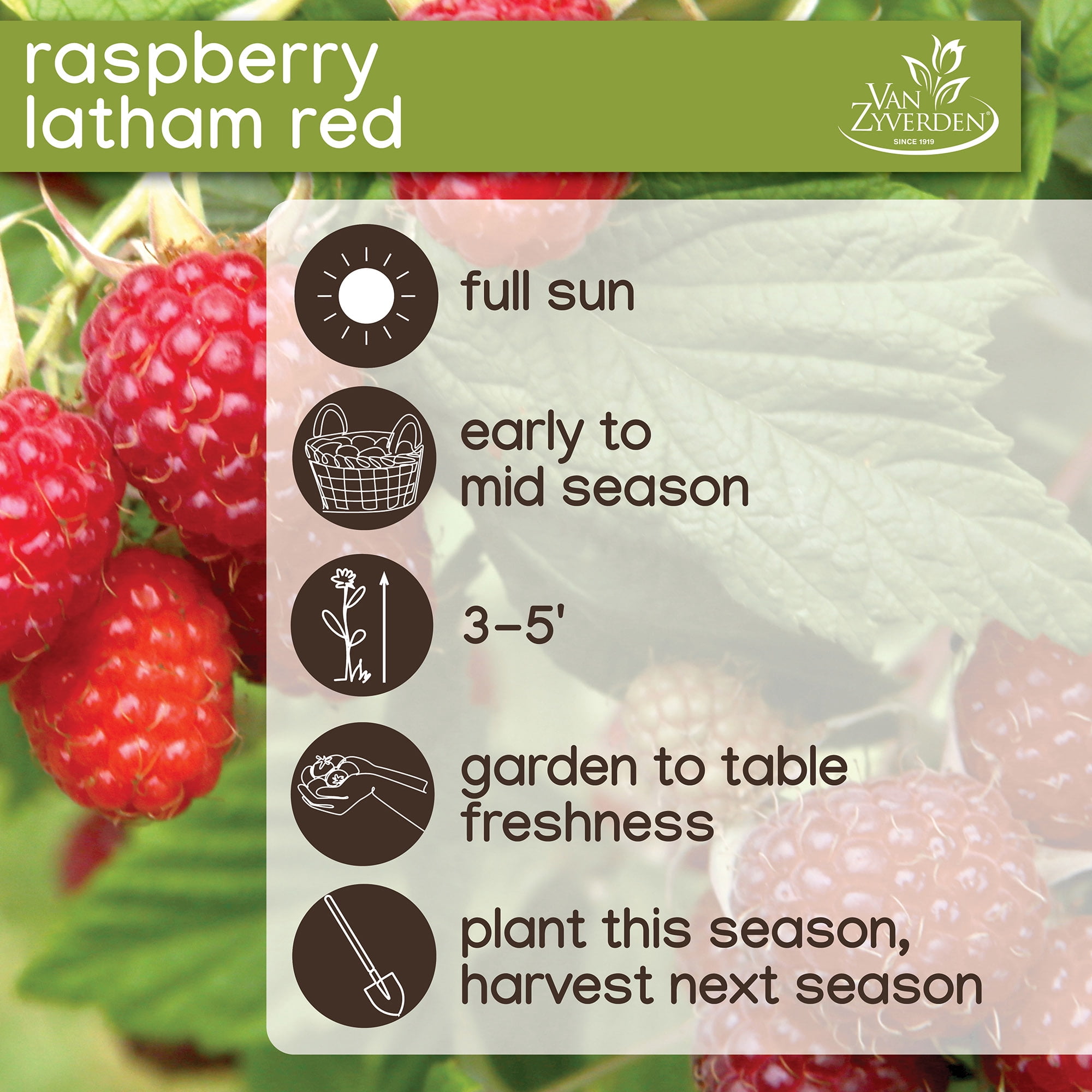 raspberry
latham red

VAN ZYVERDEN®
SINCE 1919

full sun

early to mid season

3–5'

garden to table freshness

plant this season, harvest next season